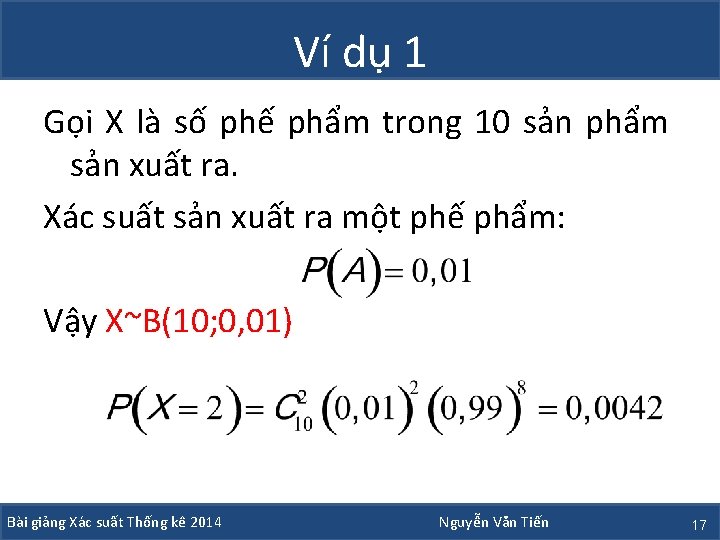 Ví dụ 1

Gọi X là số phế phẩm trong 10 sản phẩm sản xuất ra.

Xác suất sản xuất ra một phế phẩm:

$P(A) = 0,01$

Vậy X~B(10;0,01)

$P(X=2) = C_{10}^{2}(0,01)^{2}(0,99)^{8} = 0,0042$

Bài giảng Xác suất Thống kê 2014

Nguyễn Văn Tiến

17